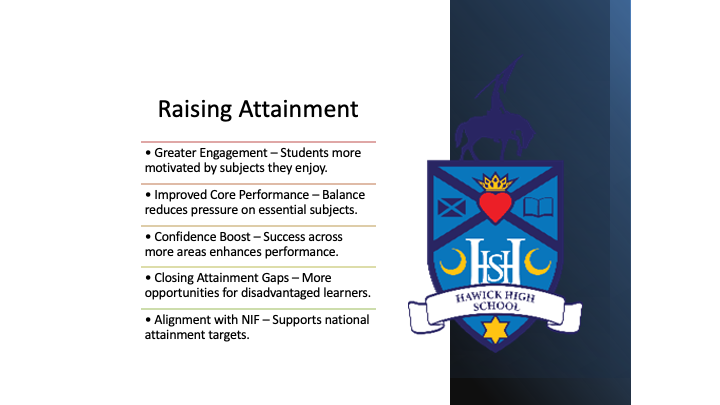 Raising Attainment

• Greater Engagement – Students more motivated by subjects they enjoy.

• Improved Core Performance – Balance reduces pressure on essential subjects.

• Confidence Boost – Success across more areas enhances performance.

• Closing Attainment Gaps – More opportunities for disadvantaged learners.

• Alignment with NIF – Supports national attainment targets.

HSH

HAWICK HIGH SCHOOL